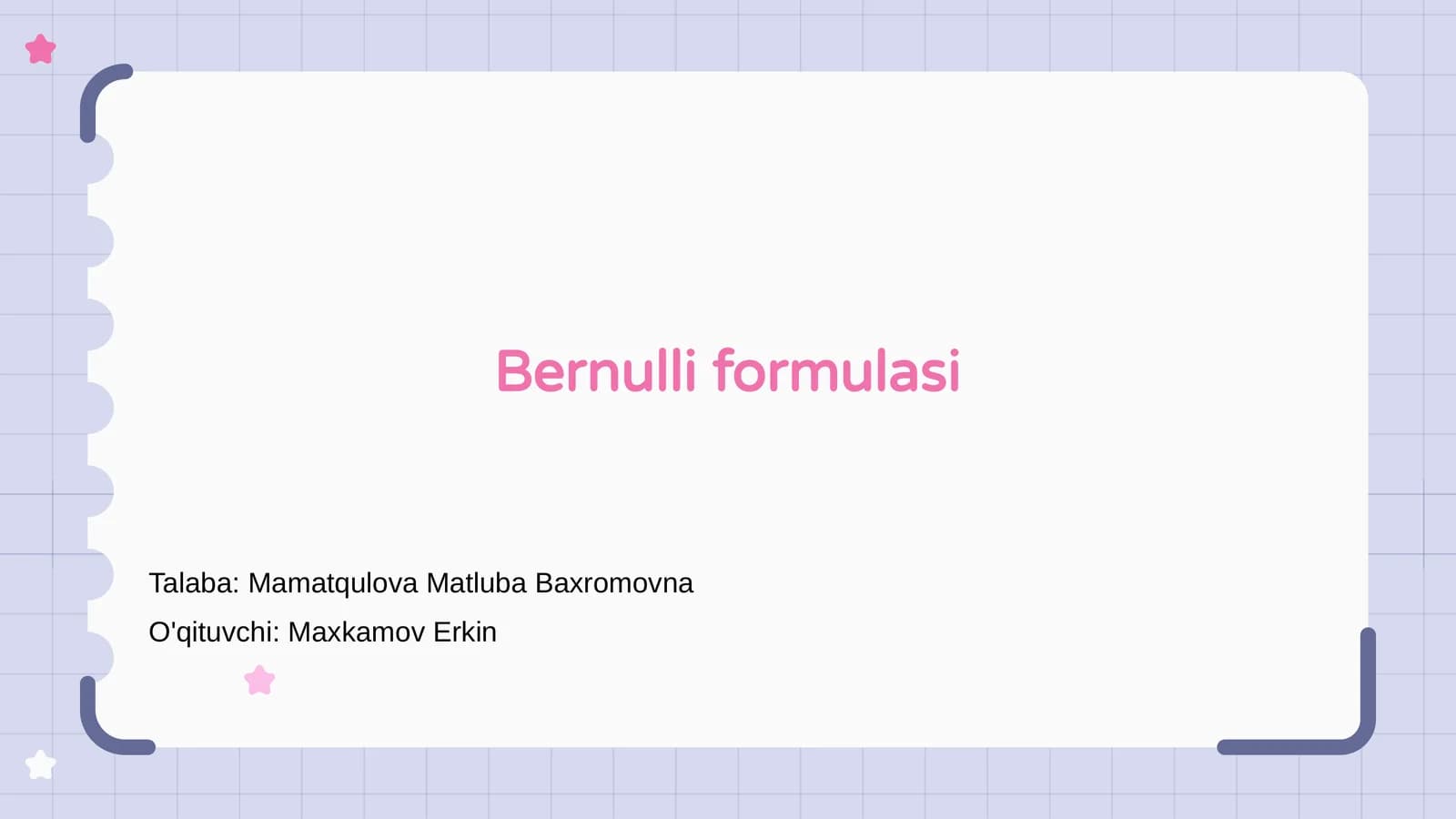 Bernulli formulasi

Talaba: Mamatqulova Matluba Baxromovna

O'qituvchi: Maxkamov Erkin